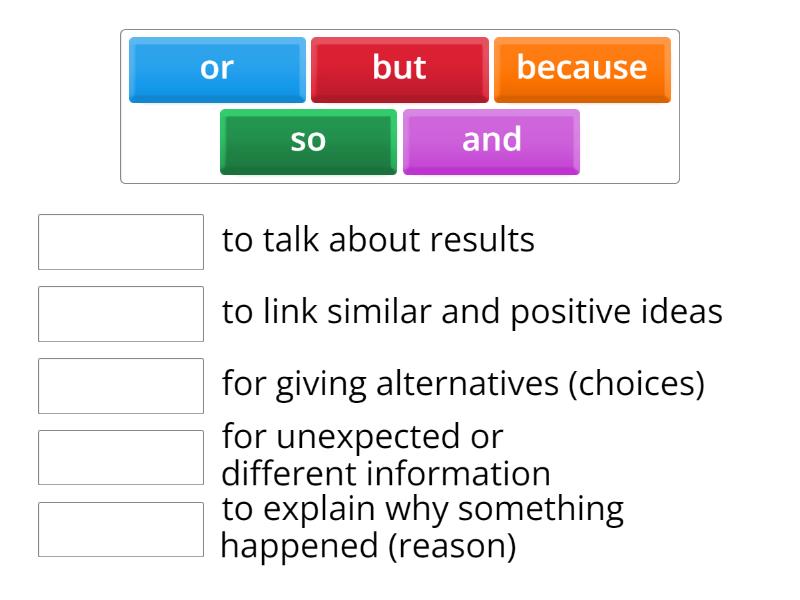 or
but
because
so
and

to talk about results

to link similar and positive ideas

for giving alternatives (choices)

for unexpected or different information

to explain why something happened (reason)